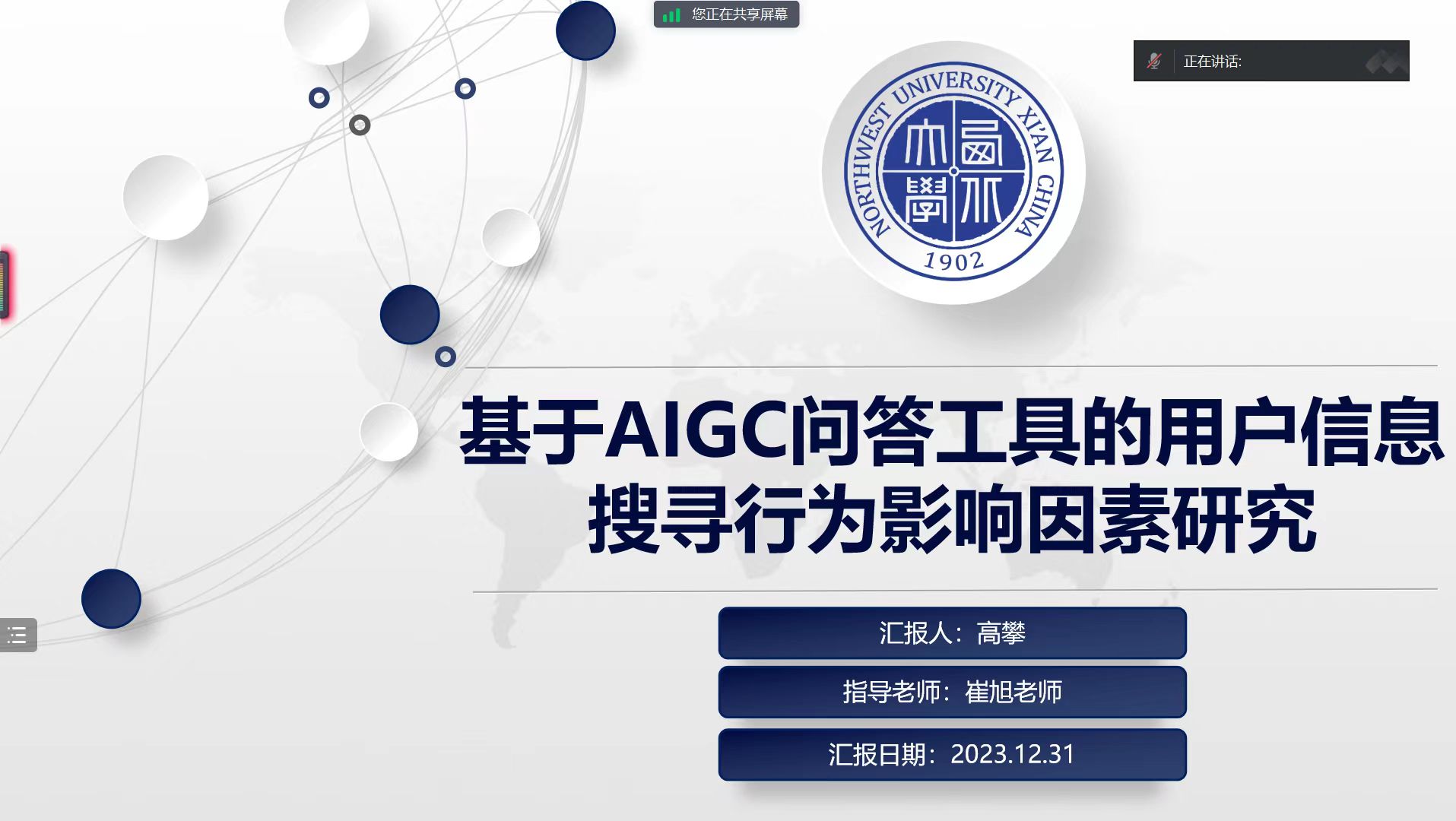 您正在共享屏幕

正在讲话:

NORTHWEST UNIVERSITY XI'AN CHINA
西北大學
1902

基于AIGC问答工具的用户信息搜寻行为影响因素研究

汇报人：高攀

指导老师：崔旭老师

汇报日期：2023.12.31